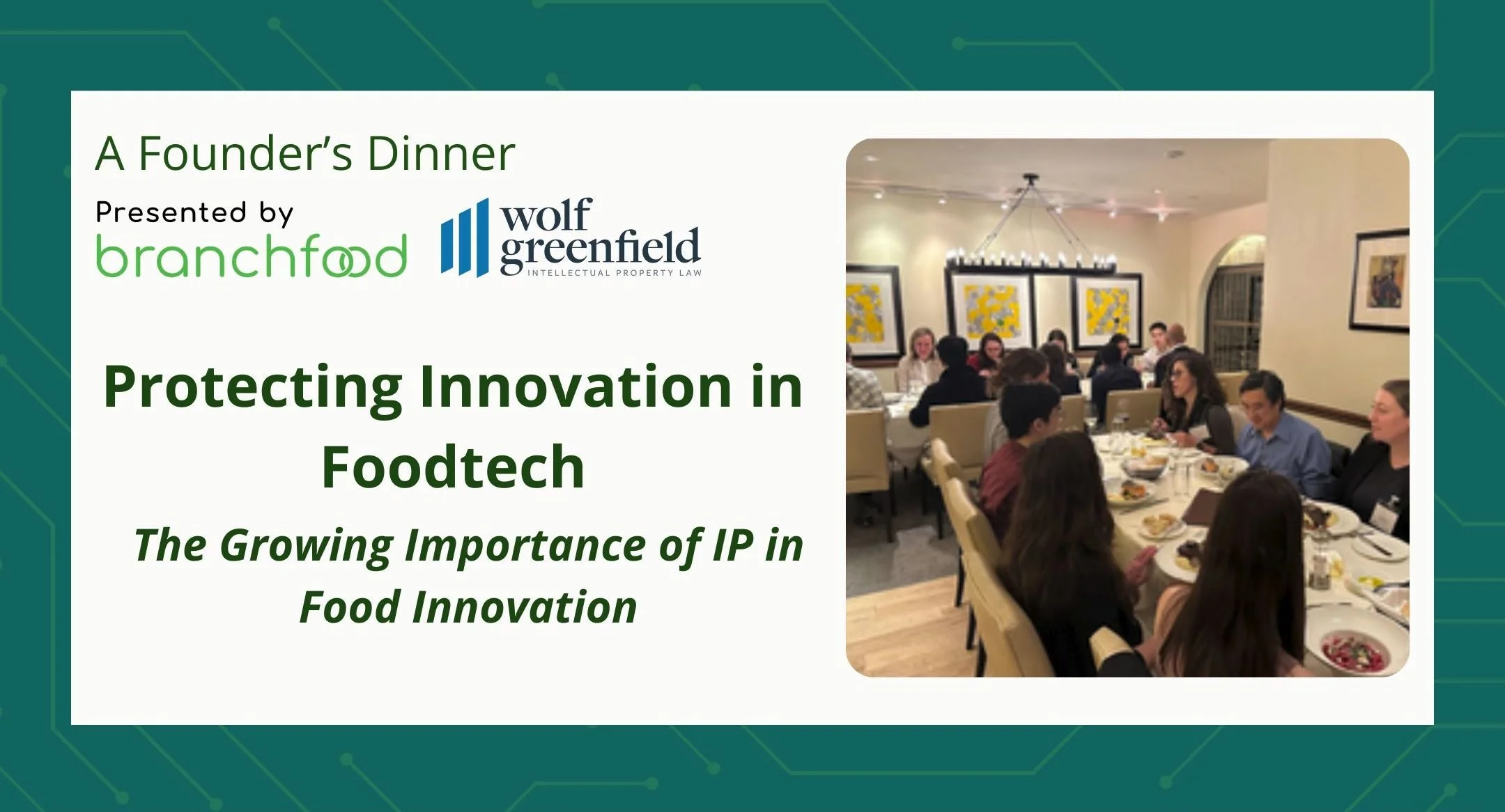 A Founder's Dinner

Presented by

branchfood

wolf greenfield

INTELLECTUAL PROPERTY LAW

Protecting Innovation in Foodtech

The Growing Importance of IP in Food Innovation